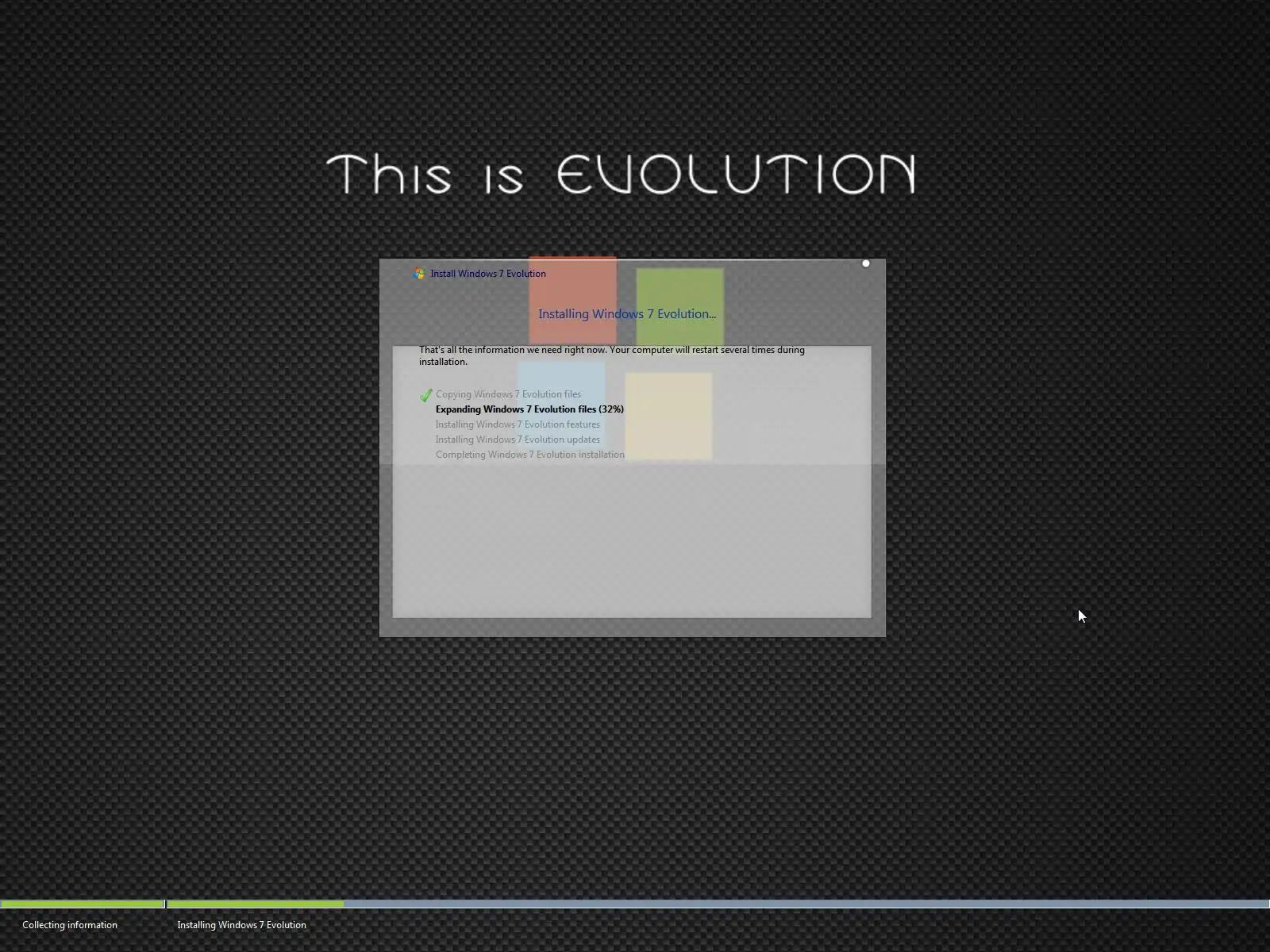 This is EVOLUTION

Install Windows 7 Evolution

Installing Windows 7 Evolution...

That's all the information we need right now. Your computer will restart several times during installation.

Copying Windows 7 Evolution files
Expanding Windows 7 Evolution files (32%)
Installing Windows 7 Evolution features
Installing Windows 7 Evolution updates
Completing Windows 7 Evolution installation

Collecting information

Installing Windows 7 Evolution